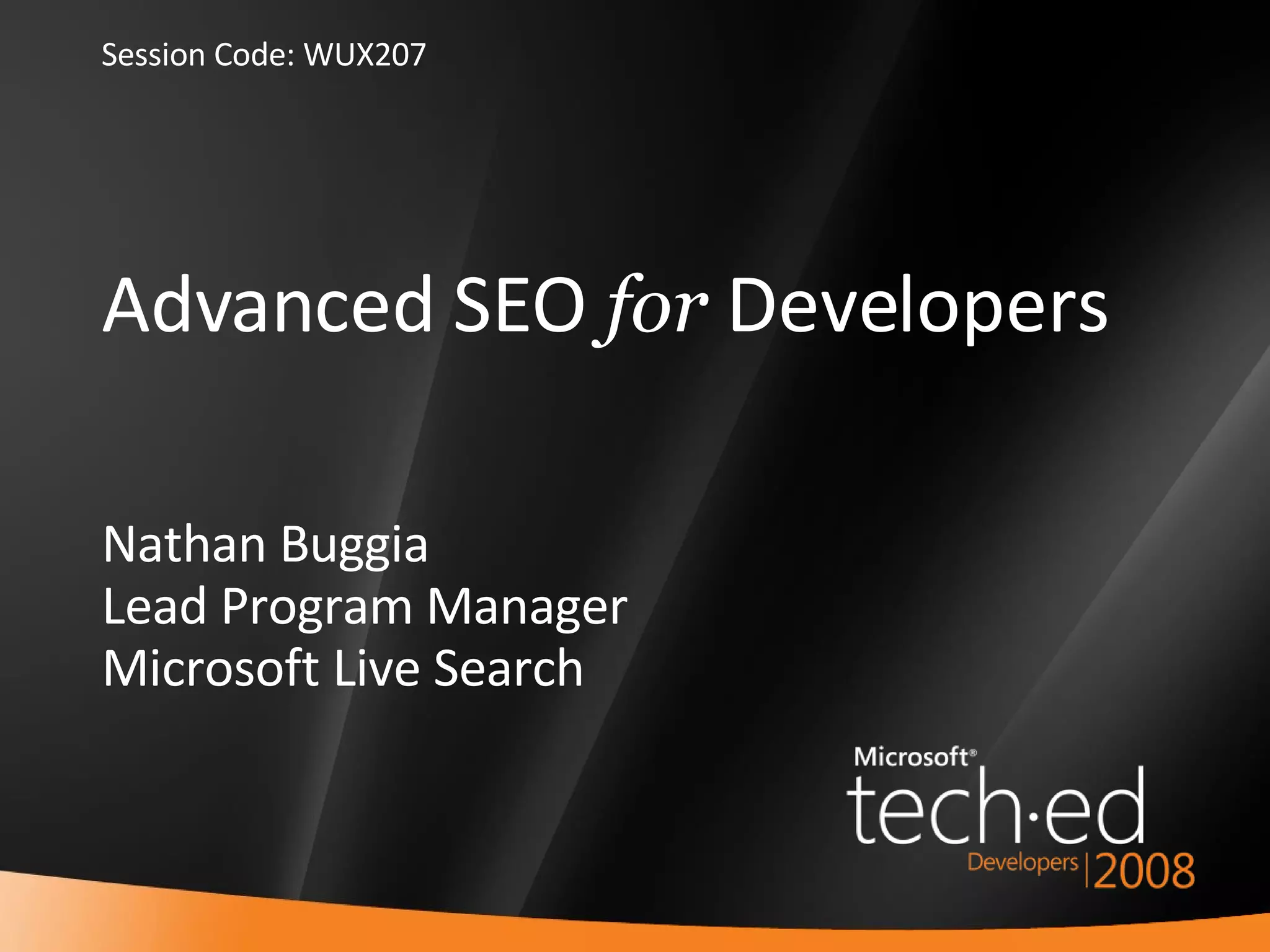 Session Code: WUX207

Advanced SEO for Developers

Nathan Buggia
Lead Program Manager
Microsoft Live Search

Microsoft®
tech·ed
Developers | 2008